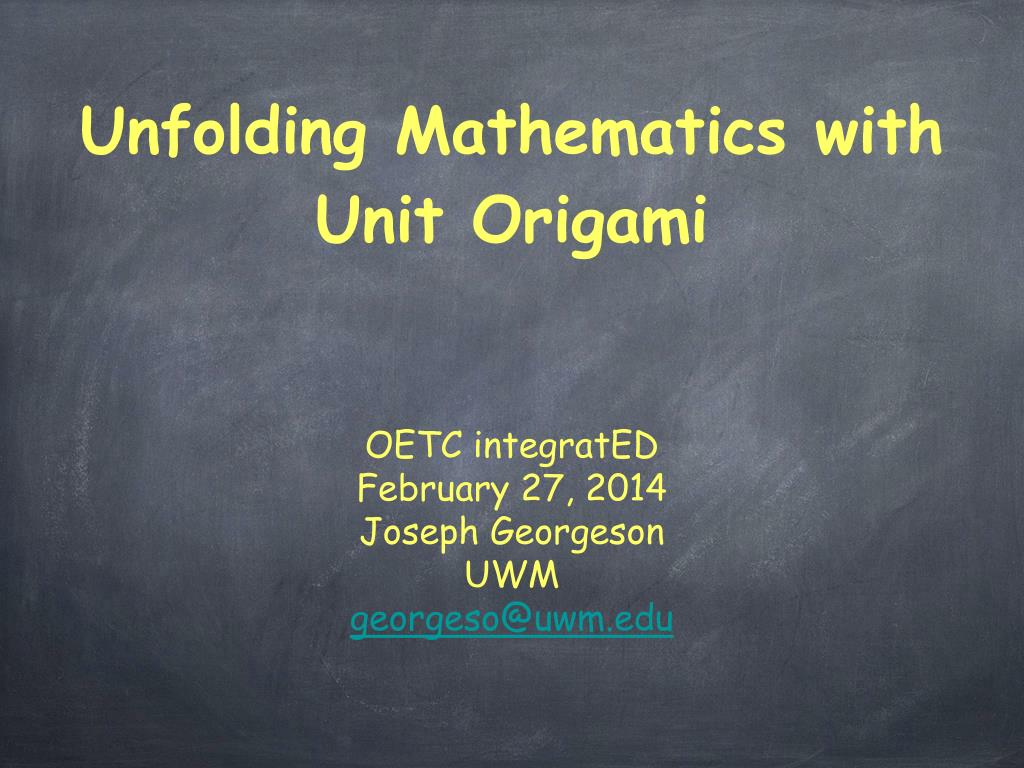 Unfolding Mathematics with Unit Origami

OETC integratED
February 27, 2014
Joseph Georgeson
UWM
georgeso@uwm.edu